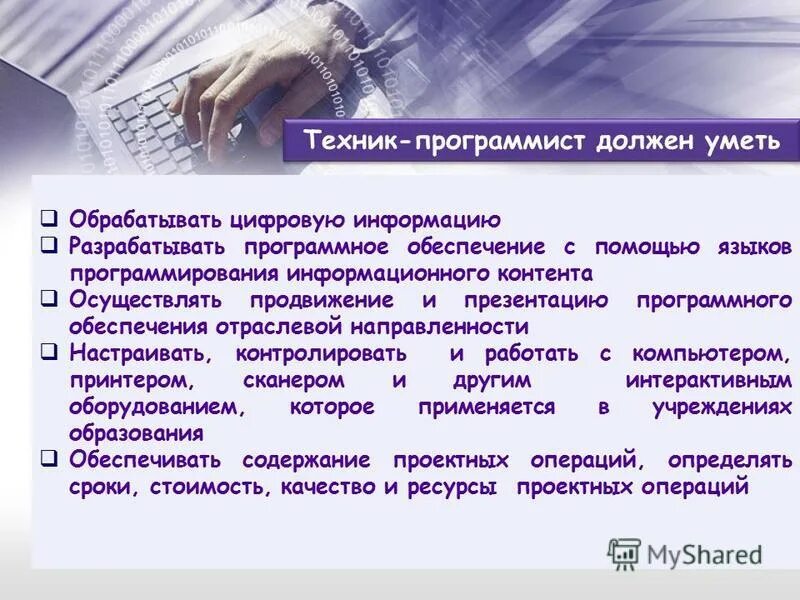 Техник-программист должен уметь

❑ Обрабатывать цифровую информацию
❑ Разрабатывать программное обеспечение с помощью языков программирования информационного контента
❑ Осуществлять продвижение и презентацию программного обеспечения отраслевой направленности
❑ Настраивать, контролировать и работать с компьютером, принтером, сканером и другим интерактивным оборудованием, которое применяется в учреждениях образования
❑ Обеспечивать содержание проектных операций, определять сроки, стоимость, качество и ресурсы проектных операций

MyShared